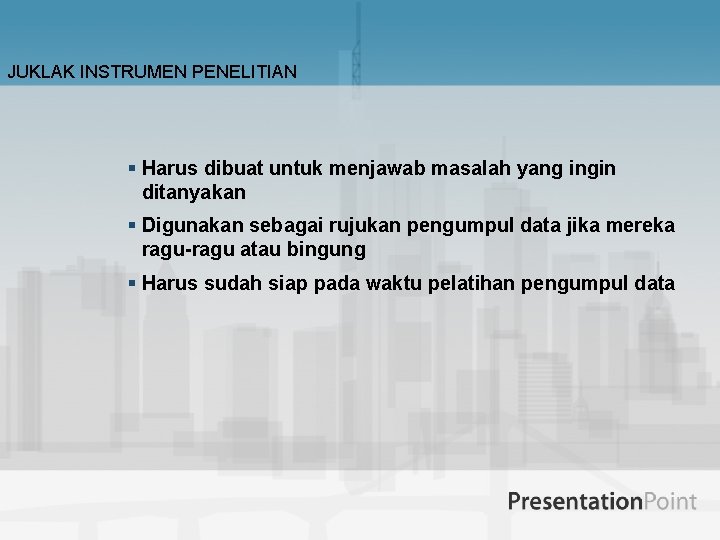 JUKLAK INSTRUMEN PENELITIAN

▪ Harus dibuat untuk menjawab masalah yang ingin ditanyakan

▪ Digunakan sebagai rujukan pengumpul data jika mereka ragu-ragu atau bingung

▪ Harus sudah siap pada waktu pelatihan pengumpul data

PresentationPoint